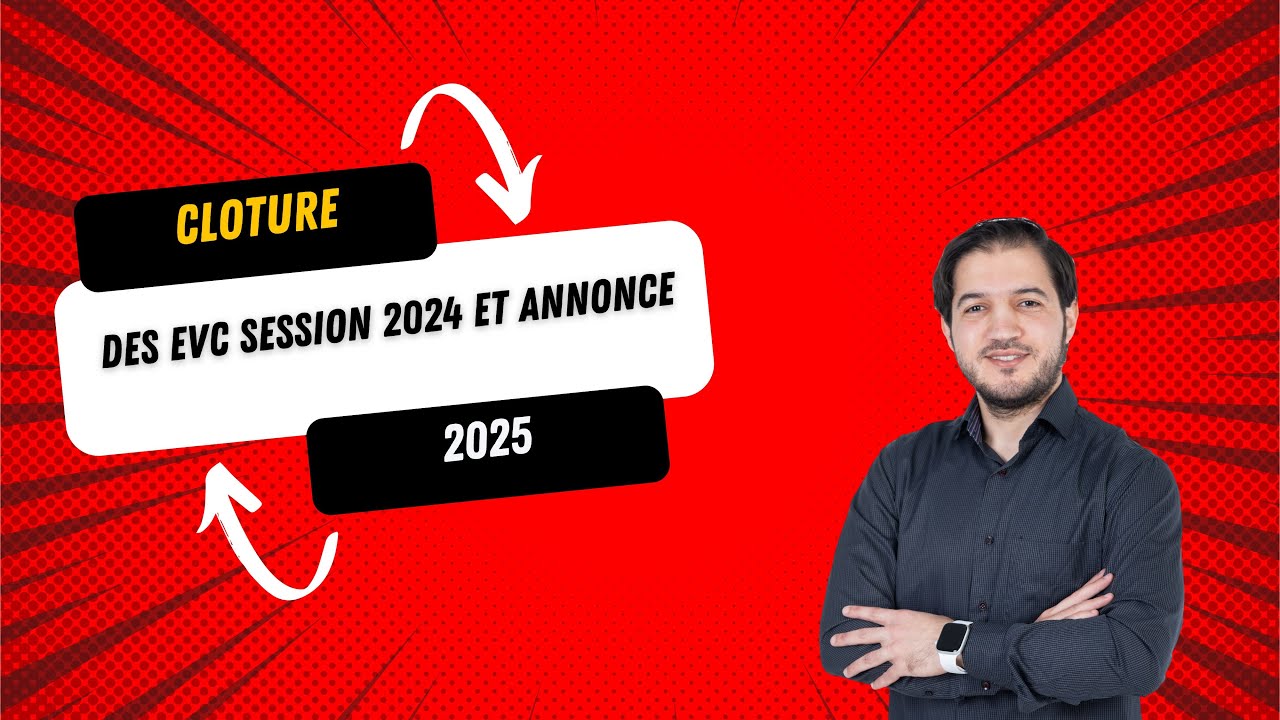 CLOTURE

DES EVC SESSION 2024 ET ANNONCE

2025